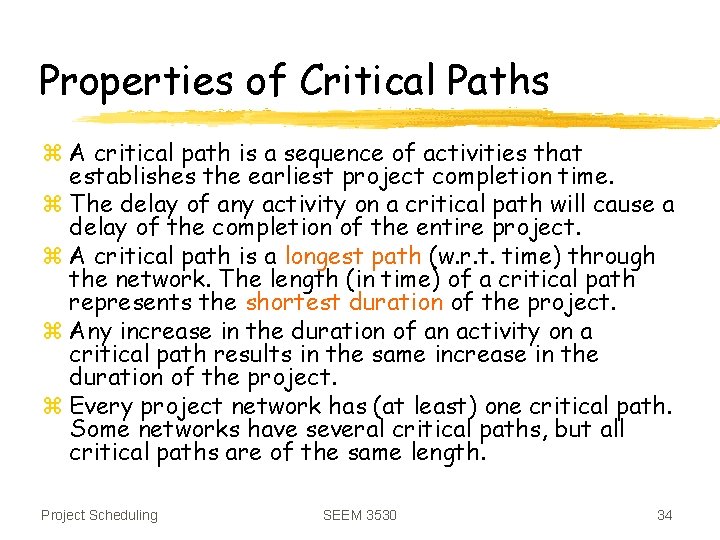 Properties of Critical Paths

⌘ A critical path is a sequence of activities that establishes the earliest project completion time.
⌘ The delay of any activity on a critical path will cause a delay of the completion of the entire project.
⌘ A critical path is a longest path (w.r.t. time) through the network. The length (in time) of a critical path represents the shortest duration of the project.
⌘ Any increase in the duration of an activity on a critical path results in the same increase in the duration of the project.
⌘ Every project network has (at least) one critical path. Some networks have several critical paths, but all critical paths are of the same length.

Project Scheduling SEEM 3530 34